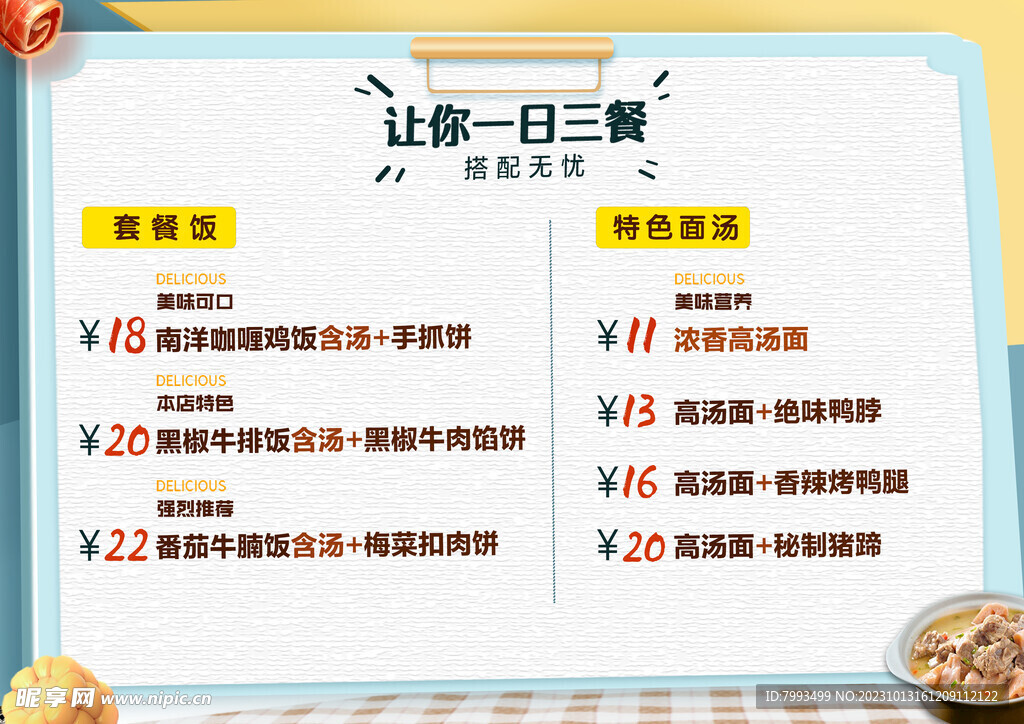 让你一日三餐
搭配无忧

套餐饭

DELICIOUS
美味可口
¥18 南洋咖喱鸡饭含汤+手抓饼

DELICIOUS
本店特色
¥20 黑椒牛排饭含汤+黑椒牛肉馅饼

DELICIOUS
强烈推荐
¥22 番茄牛腩饭含汤+梅菜扣肉饼

特色面汤

DELICIOUS
美味营养
¥11 浓香高汤面

¥13 高汤面+绝味鸭脖

¥16 高汤面+香辣烤鸭腿

¥20 高汤面+秘制猪蹄

昵享网 www.nipic.cn
ID:7993499 NO:20231013161209112122